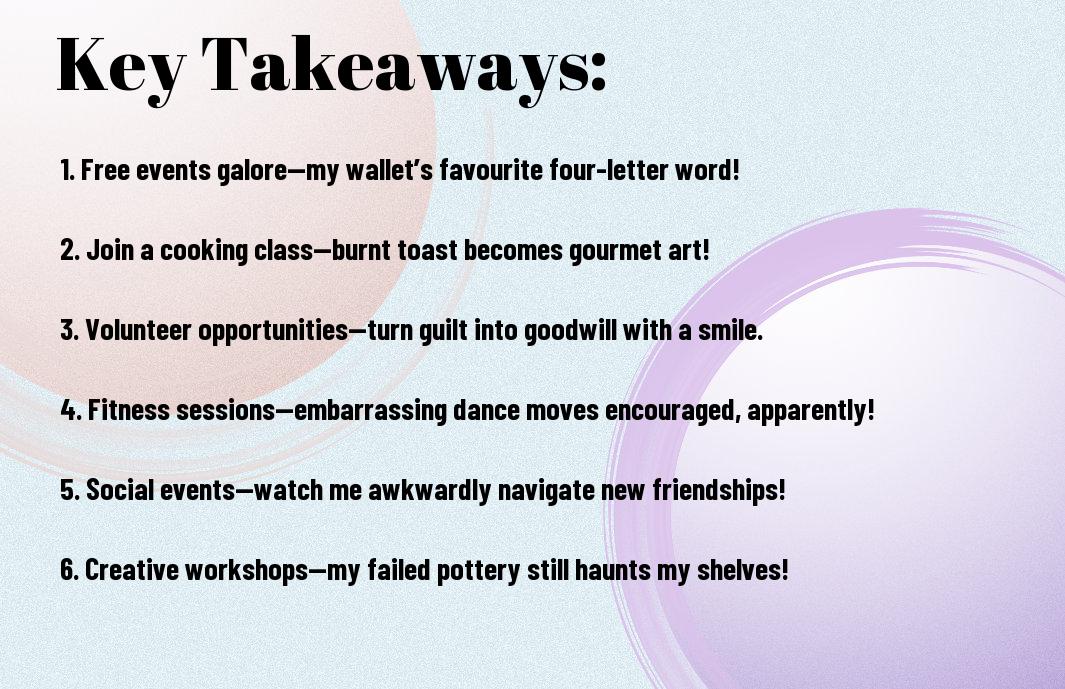 Key Takeaways:

1. Free events galore—my wallet's favourite four-letter word!

2. Join a cooking class—burnt toast becomes gourmet art!

3. Volunteer opportunities—turn guilt into goodwill with a smile.

4. Fitness sessions—embarrassing dance moves encouraged, apparently!

5. Social events—watch me awkwardly navigate new friendships!

6. Creative workshops—my failed pottery still haunts my shelves!